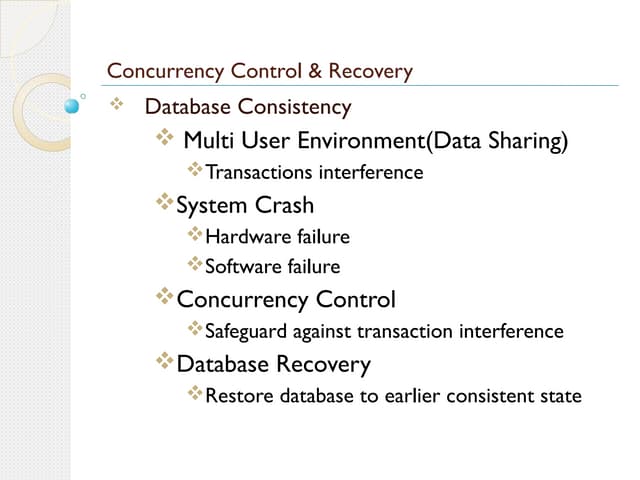 Concurrency Control & Recovery

❖ Database Consistency

❖ Multi User Environment(Data Sharing)

❖ Transactions interference

❖ System Crash

❖ Hardware failure

❖ Software failure

❖ Concurrency Control

❖ Safeguard against transaction interference

❖ Database Recovery

❖ Restore database to earlier consistent state